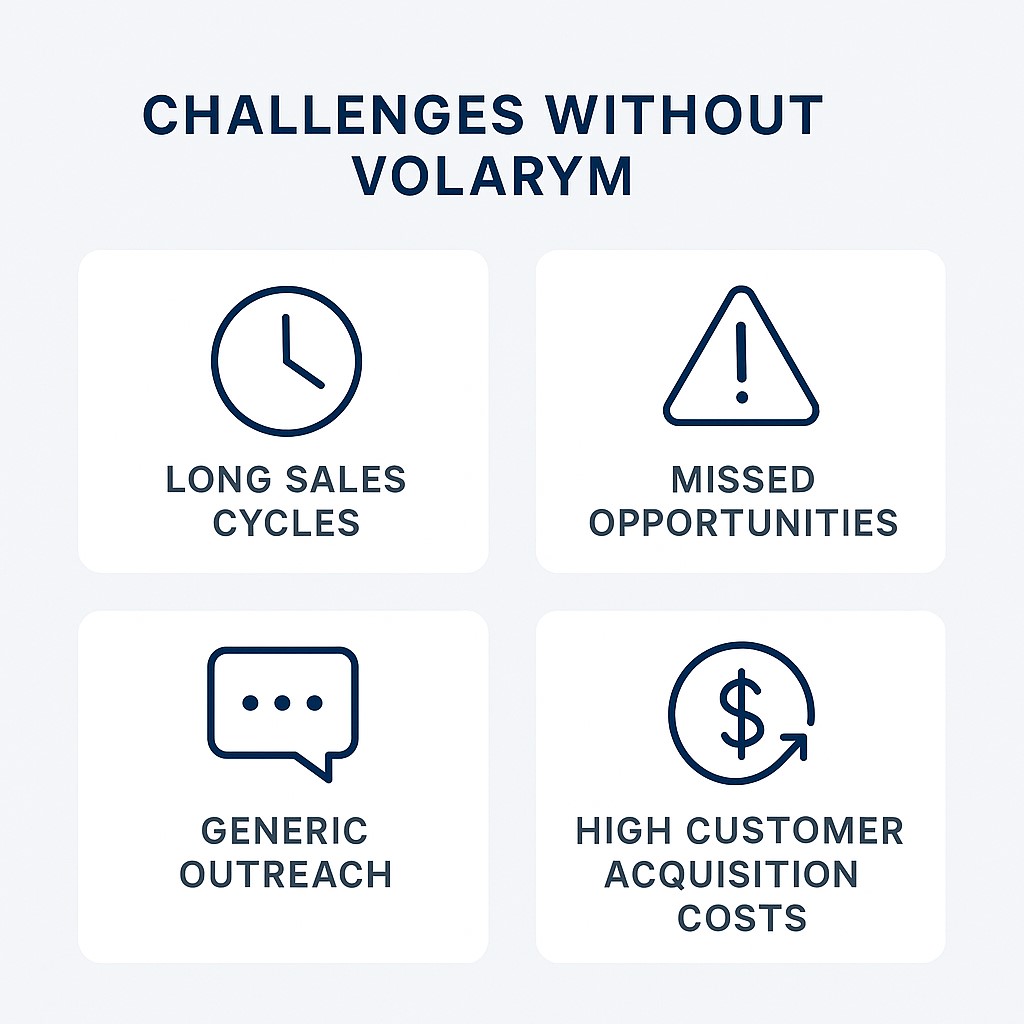 CHALLENGES WITHOUT VOLARYM

LONG SALES CYCLES

MISSED OPPORTUNITIES

GENERIC OUTREACH

HIGH CUSTOMER ACQUISITION COSTS